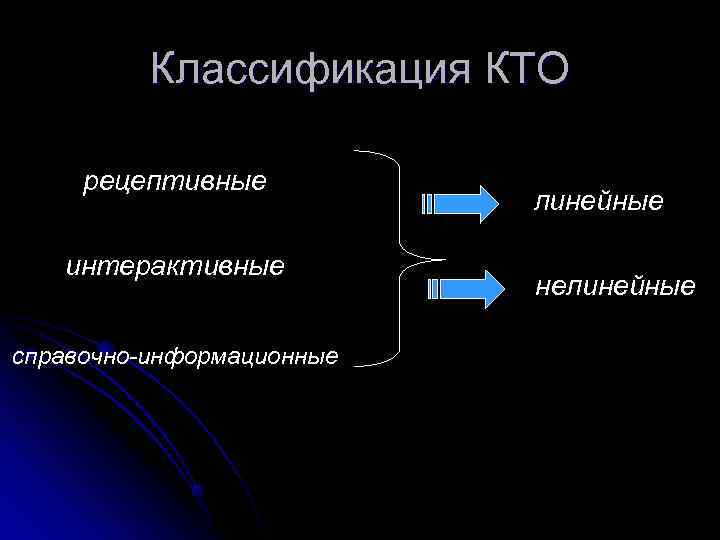 Классификация КТО

рецептивные

интерактивные

справочно-информационные

линейные

нелинейные